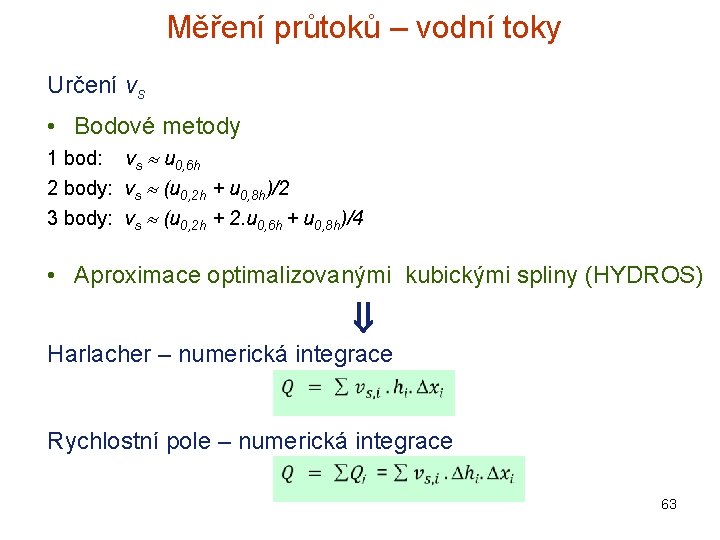 Měření průtoků – vodní toky

Určení $v_s$

• Bodové metody

1 bod: $v_s \approx u_{0,6h}$

2 body: $v_s \approx (u_{0,2h} + u_{0,8h})/2$

3 body: $v_s \approx (u_{0,2h} + 2.u_{0,6h} + u_{0,8h})/4$

• Aproximace optimalizovanými kubickými spliny (HYDROS)

$\Downarrow$

Harlacher – numerická integrace

$Q = \sum v_{s,i} . h_i . \Delta x_i$

Rychlostní pole – numerická integrace

$Q = \sum Q_i = \sum v_{s,i} . \Delta h_i . \Delta x_i$

63